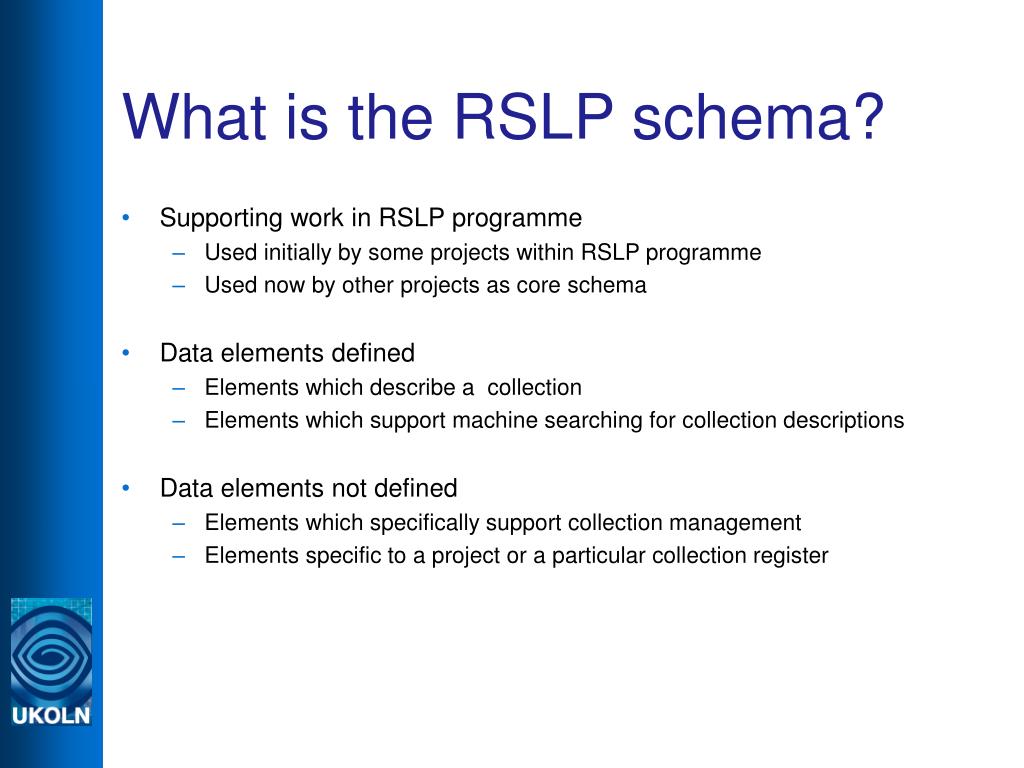 What is the RSLP schema?

• Supporting work in RSLP programme
– Used initially by some projects within RSLP programme
– Used now by other projects as core schema

• Data elements defined
– Elements which describe a collection
– Elements which support machine searching for collection descriptions

• Data elements not defined
– Elements which specifically support collection management
– Elements specific to a project or a particular collection register

UKOLN